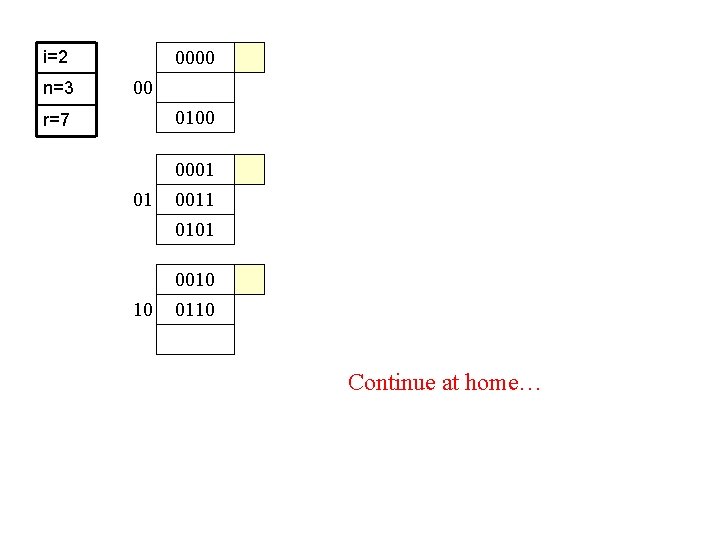 i=2
n=3
r=7

00
0000

0100

01
0001
0011
0101

10
0010
0110

Continue at home…